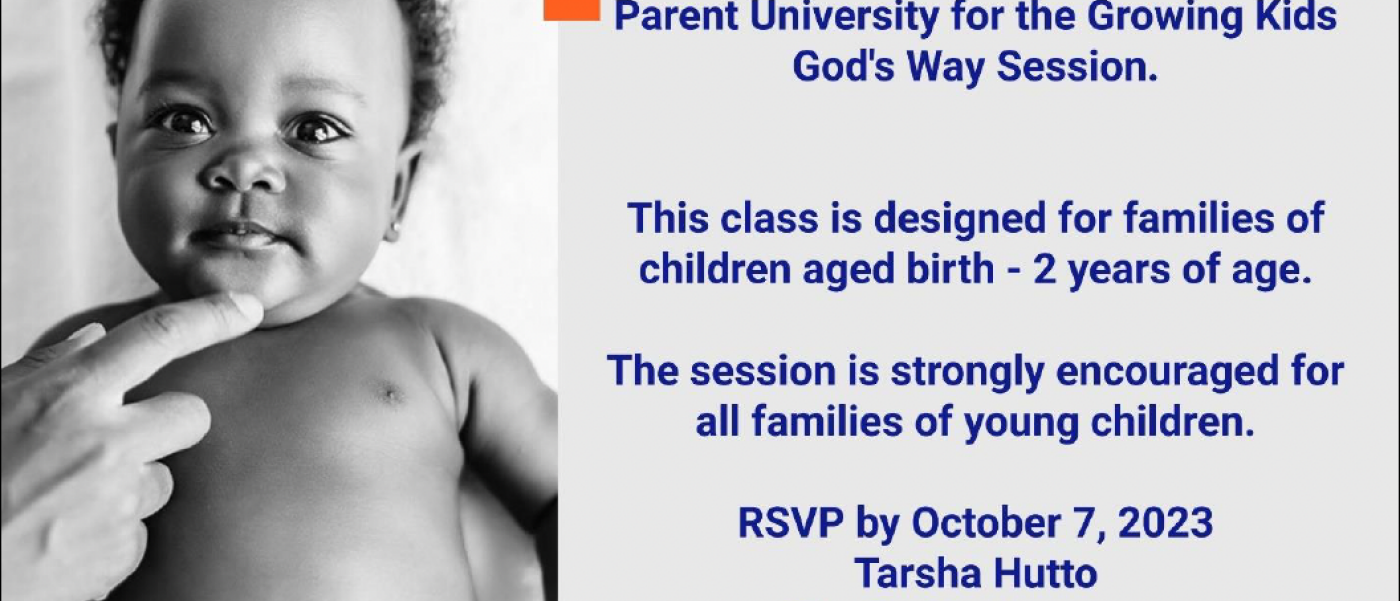 Parent University for the Growing Kids God's Way Session.

This class is designed for families of children aged birth - 2 years of age.

The session is strongly encouraged for all families of young children.

RSVP by October 7, 2023
Tarsha Hutto